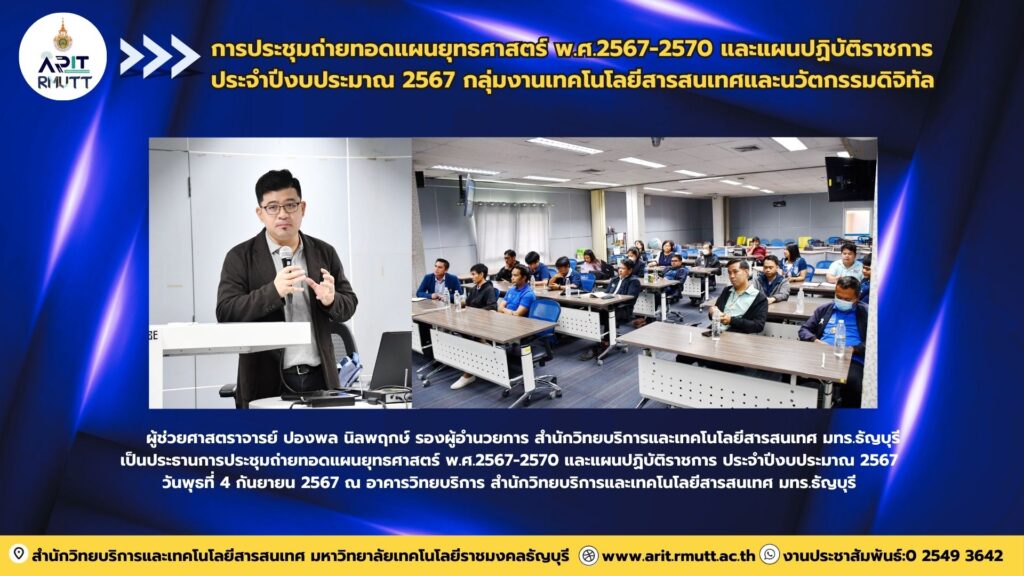 ARIT RMUTT

การประชุมถ่ายทอดแผนยุทธศาสตร์ พ.ศ.2567-2570 และแผนปฏิบัติราชการ ประจำปีงบประมาณ 2567 กลุ่มงานเทคโนโลยีสารสนเทศและนวัตกรรมดิจิทัล

ผู้ช่วยศาสตราจารย์ ปองพล นิลพฤกษ์ รองผู้อำนวยการ สำนักวิทยบริการและเทคโนโลยีสารสนเทศ มทร.ธัญบุรี เป็นประธานการประชุมถ่ายทอดแผนยุทธศาสตร์ พ.ศ.2567-2570 และแผนปฏิบัติราชการ ประจำปีงบประมาณ 2567 วันพุธที่ 4 กันยายน 2567 ณ อาคารวิทยบริการ สำนักวิทยบริการและเทคโนโลยีสารสนเทศ มทร.ธัญบุรี

สำนักวิทยบริการและเทคโนโลยีสารสนเทศ มหาวิทยาลัยเทคโนโลยีราชมงคลธัญบุรี www.arit.rmutt.ac.th งานประชาสัมพันธ์:0 2549 3642